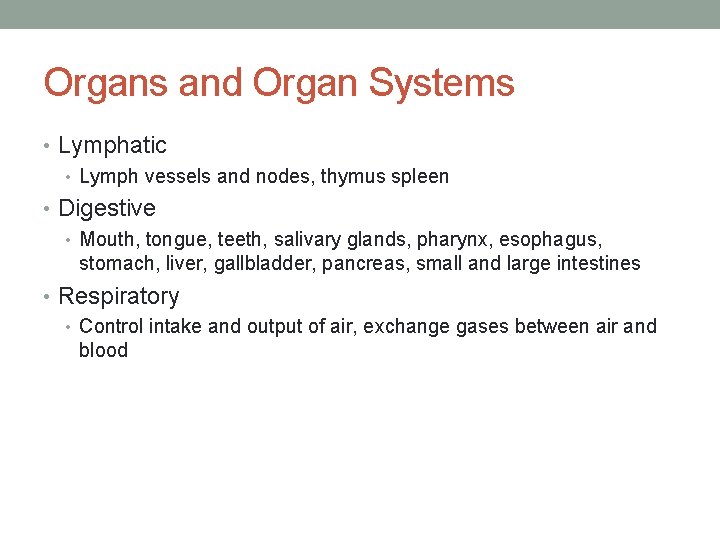 Organs and Organ Systems

• Lymphatic
  • Lymph vessels and nodes, thymus spleen
• Digestive
  • Mouth, tongue, teeth, salivary glands, pharynx, esophagus, stomach, liver, gallbladder, pancreas, small and large intestines
• Respiratory
  • Control intake and output of air, exchange gases between air and blood